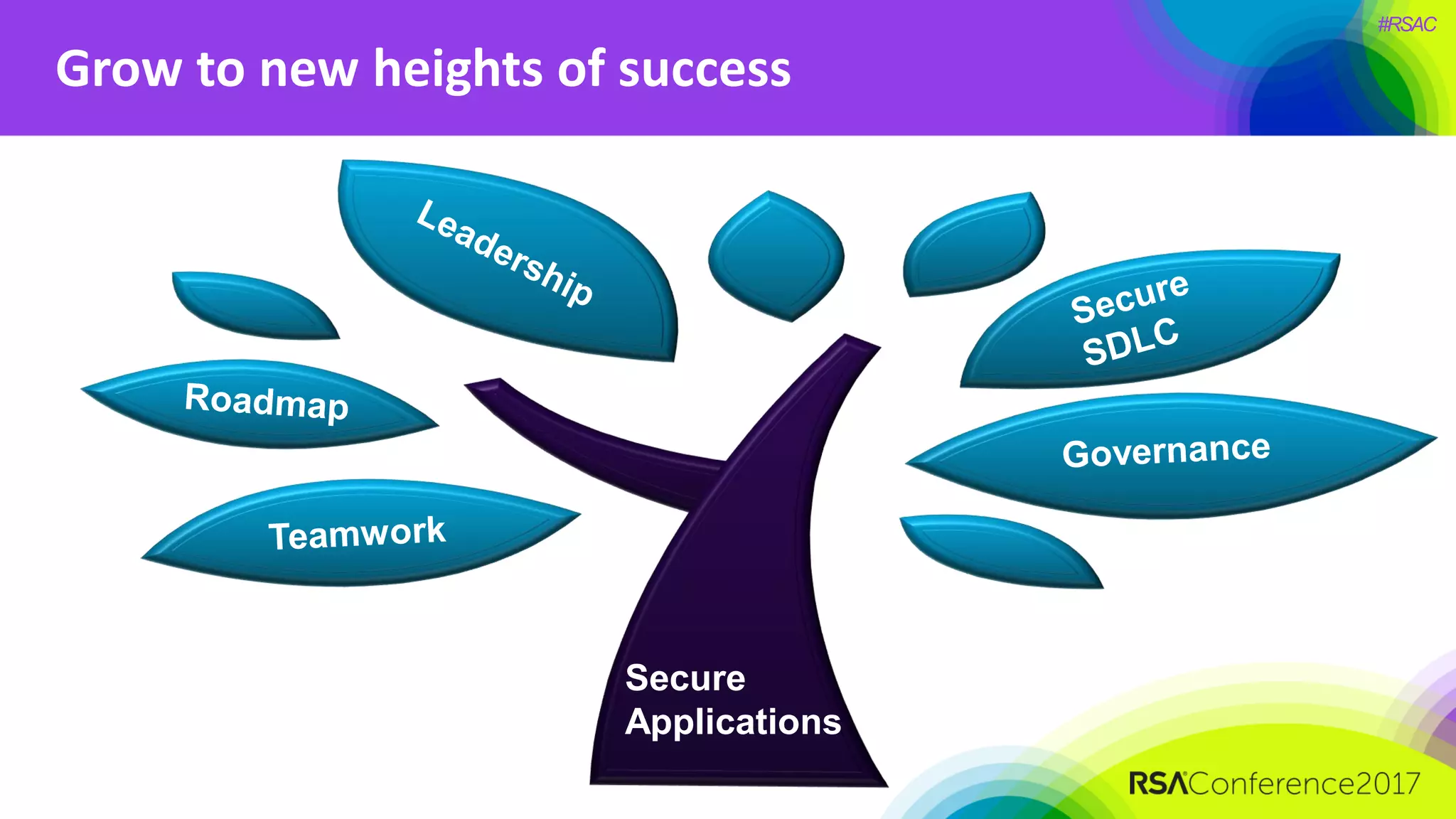 #RSAC

Grow to new heights of success

Leadership

Secure SDLC

Roadmap

Governance

Teamwork

Secure Applications

RSAConference2017